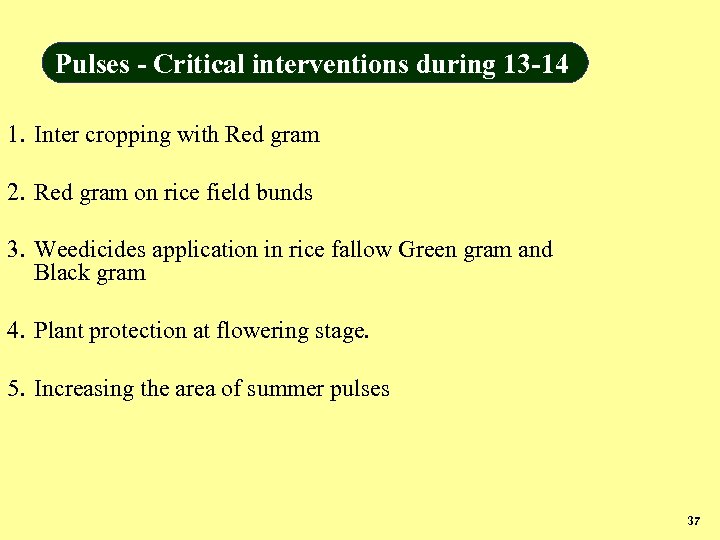 Pulses - Critical interventions during 13-14

1. Inter cropping with Red gram

2. Red gram on rice field bunds

3. Weedicides application in rice fallow Green gram and Black gram

4. Plant protection at flowering stage.

5. Increasing the area of summer pulses

37